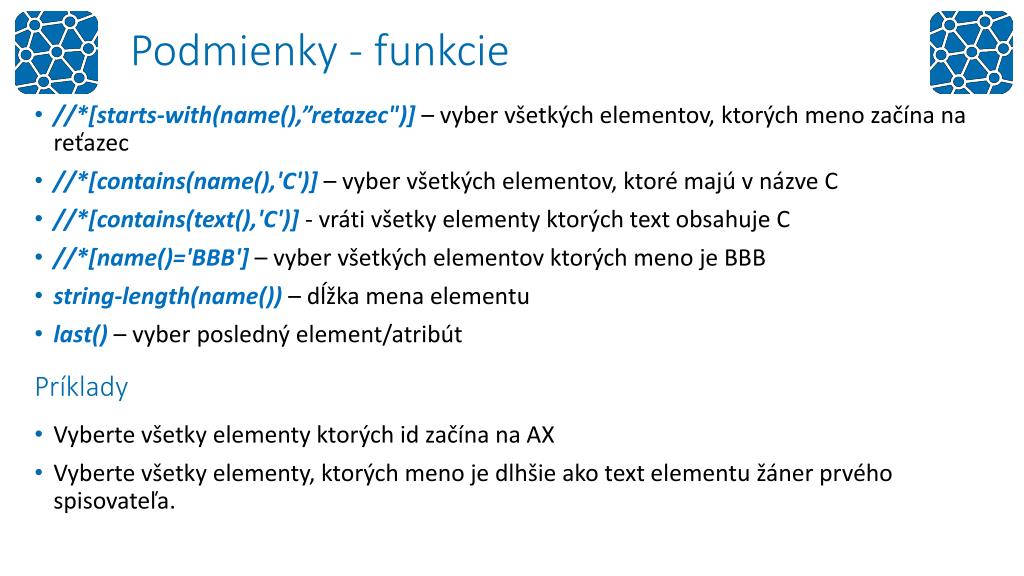 Podmienky - funkcie

• //*[starts-with(name(),”retazec")] – vyber všetkých elementov, ktorých meno začína na reťazec
• //*[contains(name(),'C')] – vyber všetkých elementov, ktoré majú v názve C
• //*[contains(text(),'C')] - vráti všetky elementy ktorých text obsahuje C
• //*[name()='BBB'] – vyber všetkých elementov ktorých meno je BBB
• string-length(name()) – dĺžka mena elementu
• last() – vyber posledný element/atribút

Príklady

• Vyberte všetky elementy ktorých id začína na AX
• Vyberte všetky elementy, ktorých meno je dlhšie ako text elementu žáner prvého spisovateľa.